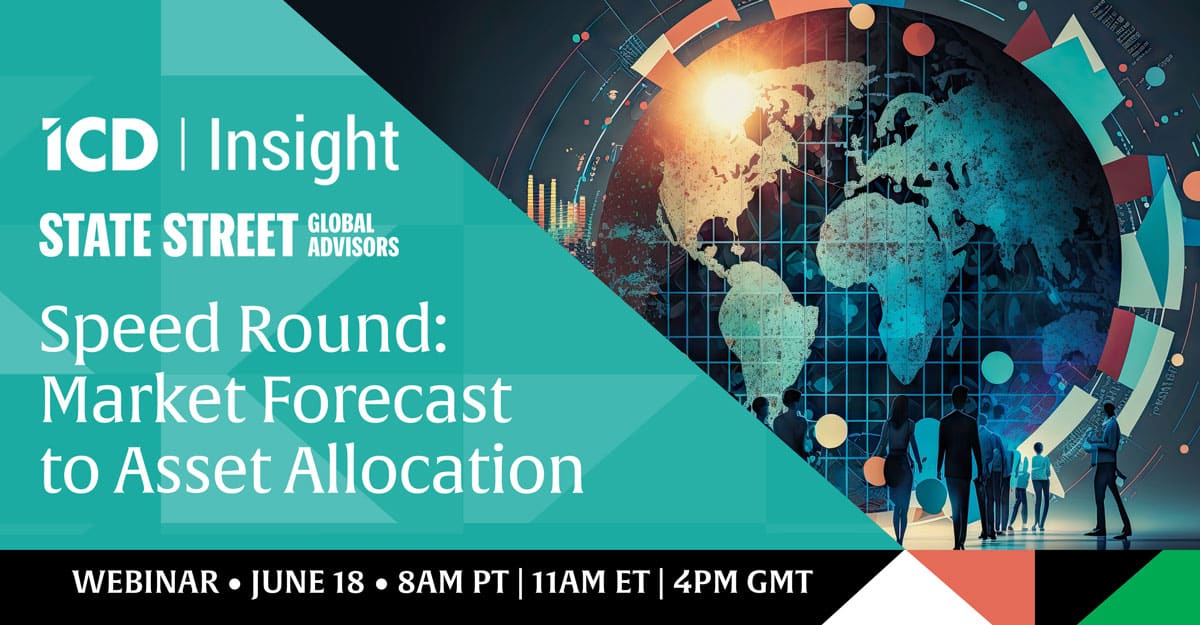 ICD | Insight

STATE STREET GLOBAL ADVISORS

Speed Round: Market Forecast to Asset Allocation

WEBINAR • JUNE 18 • 8AM PT | 11AM ET | 4PM GMT